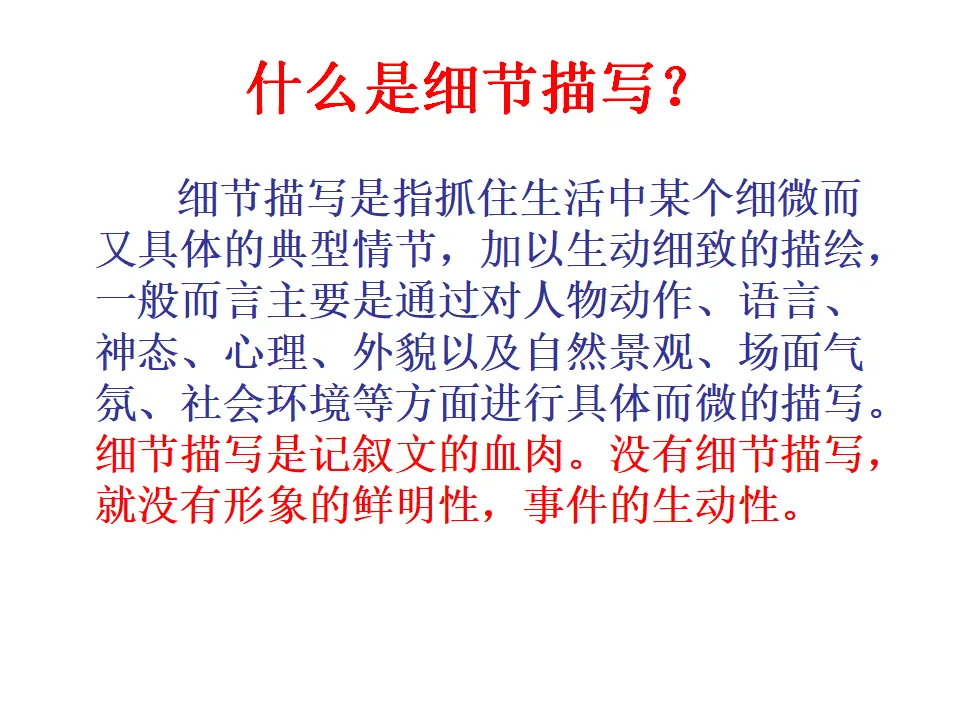 什么是细节描写？

细节描写是指抓住生活中某个细微而又具体的典型情节，加以生动细致的描绘，一般而言主要是通过对人物动作、语言、神态、心理、外貌以及自然景观、场面气氛、社会环境等方面进行具体而微的描写。细节描写是记叙文的血肉。没有细节描写，就没有形象的鲜明性，事件的生动性。